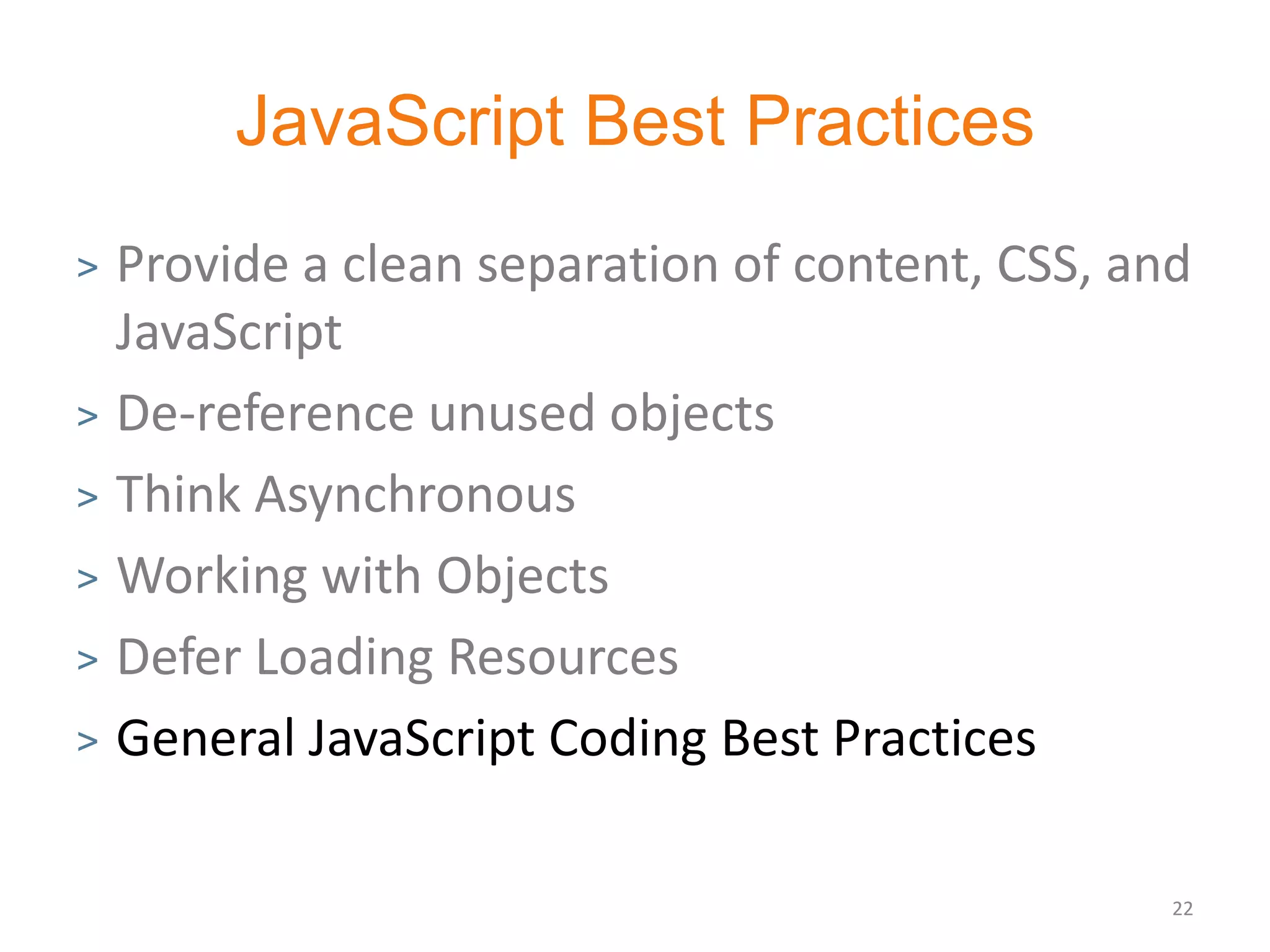 JavaScript Best Practices

> Provide a clean separation of content, CSS, and JavaScript

> De-reference unused objects

> Think Asynchronous

> Working with Objects

> Defer Loading Resources

> General JavaScript Coding Best Practices

22